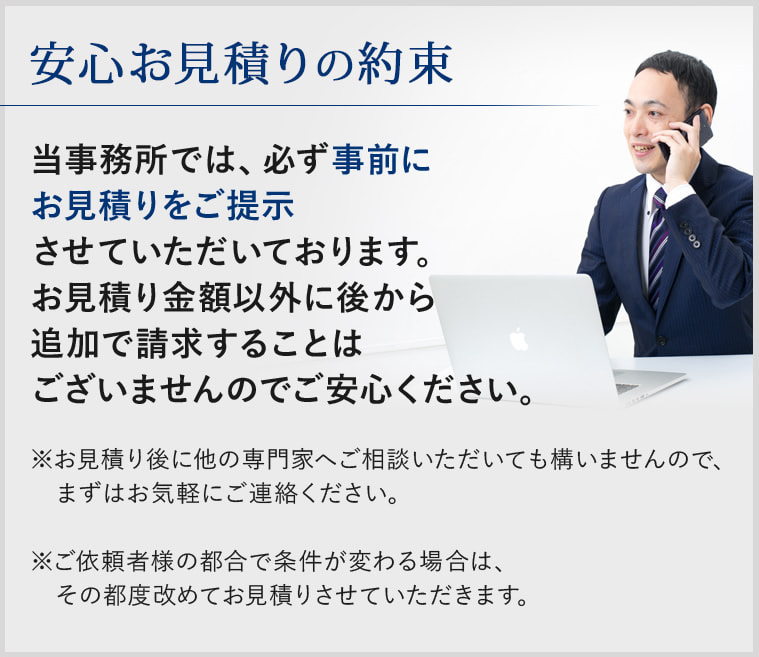 安心お見積りの約束

当事務所では、必ず事前にお見積りをご提示させていただいております。お見積り金額以外に後から追加で請求することはございませんのでご安心ください。

※お見積り後に他の専門家へご相談いただいても構いませんので、まずはお気軽にご連絡ください。

※ご依頼者様の都合で条件が変わる場合は、その都度改めてお見積りさせていただきます。